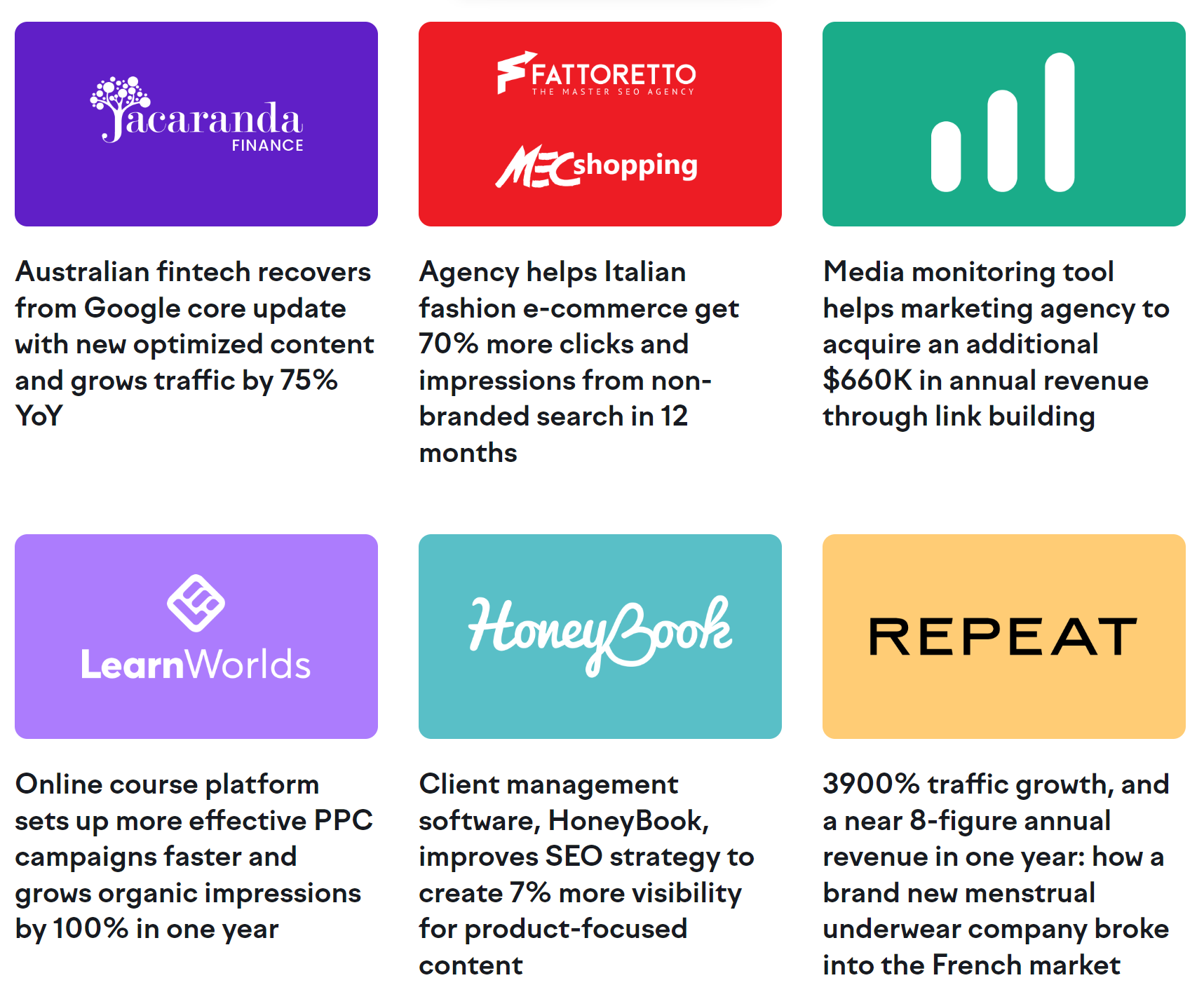 Jacaranda
FINANCE

Australian fintech recovers from Google core update with new optimized content and grows traffic by 75% YoY

FATTORETTO
THE MASTER SEO AGENCY

MECshopping

Agency helps Italian fashion e-commerce get 70% more clicks and impressions from non-branded search in 12 months

Media monitoring tool helps marketing agency to acquire an additional $660K in annual revenue through link building

LearnWorlds

Online course platform sets up more effective PPC campaigns faster and grows organic impressions by 100% in one year

HoneyBook

Client management software, HoneyBook, improves SEO strategy to create 7% more visibility for product-focused content

REPEAT

3900% traffic growth, and a near 8-figure annual revenue in one year: how a brand new menstrual underwear company broke into the French market